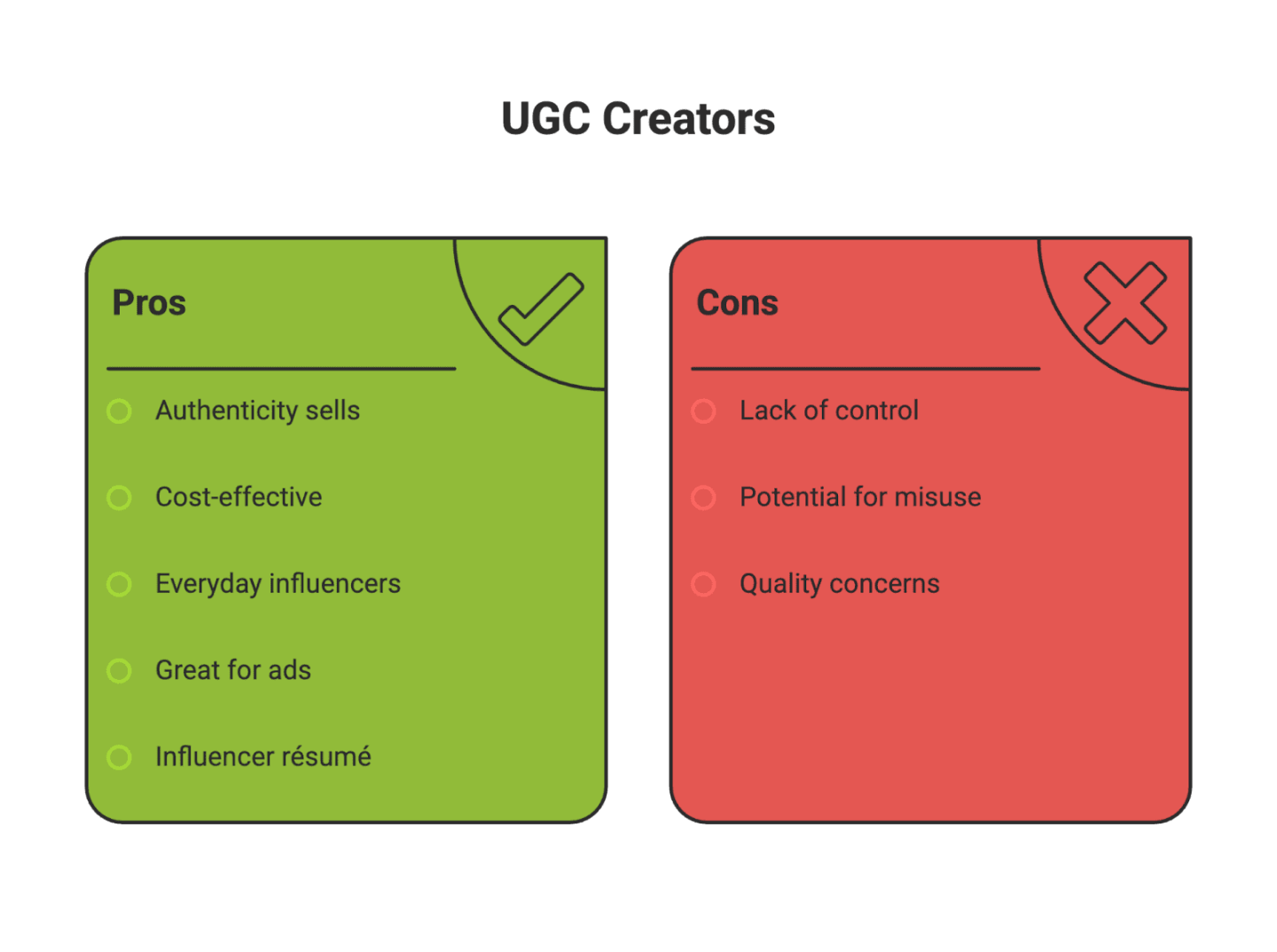 UGC Creators

Pros

Authenticity sells

Cost-effective

Everyday influencers

Great for ads

Influencer résumé

Cons

Lack of control

Potential for misuse

Quality concerns